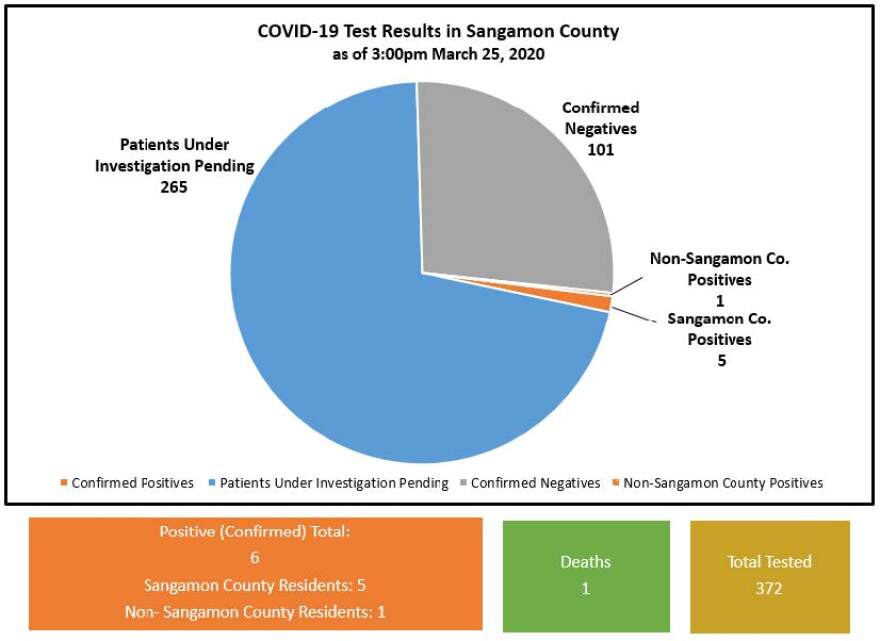 COVID-19 Test Results in Sangamon County
as of 3:00pm March 25, 2020

Patients Under Investigation Pending
265

Confirmed Negatives
101

Non-Sangamon Co. Positives
1

Sangamon Co. Positives
5

Confirmed Positives
Patients Under Investigation Pending
Confirmed Negatives
Non-Sangamon County Positives

Positive (Confirmed) Total:
6
Sangamon County Residents: 5
Non- Sangamon County Residents: 1

Deaths
1

Total Tested
372